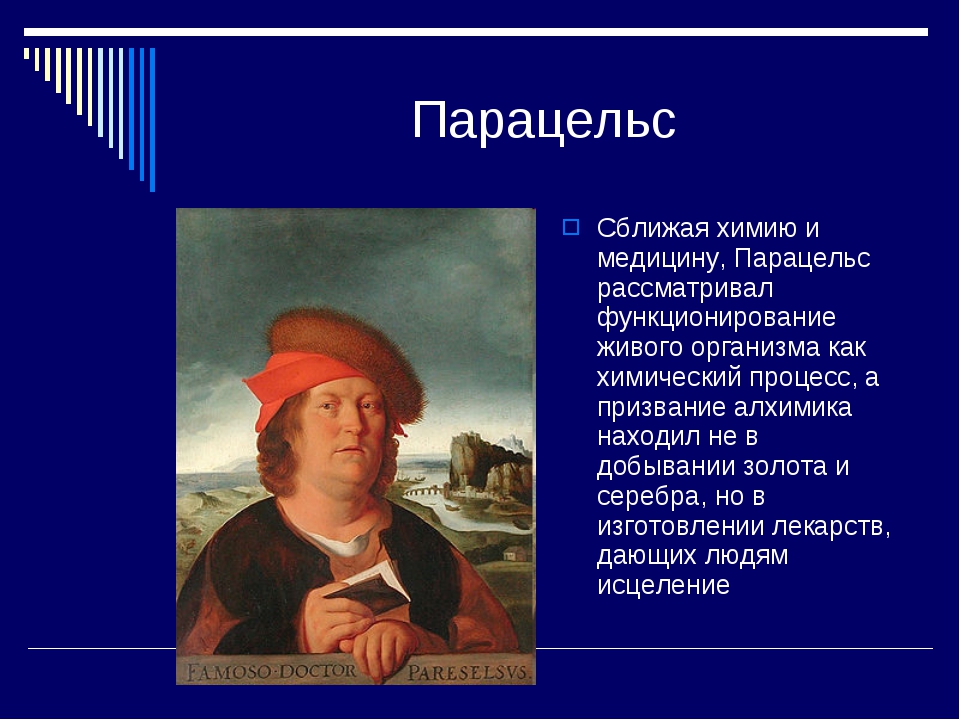 Парацельс

Сближая химию и медицину, Парацельс рассматривал функционирование живого организма как химический процесс, а призвание алхимика находил не в добывании золота и серебра, но в изготовлении лекарств, дающих людям исцеление

FAMOSO·DOCTOR PARESELSVS